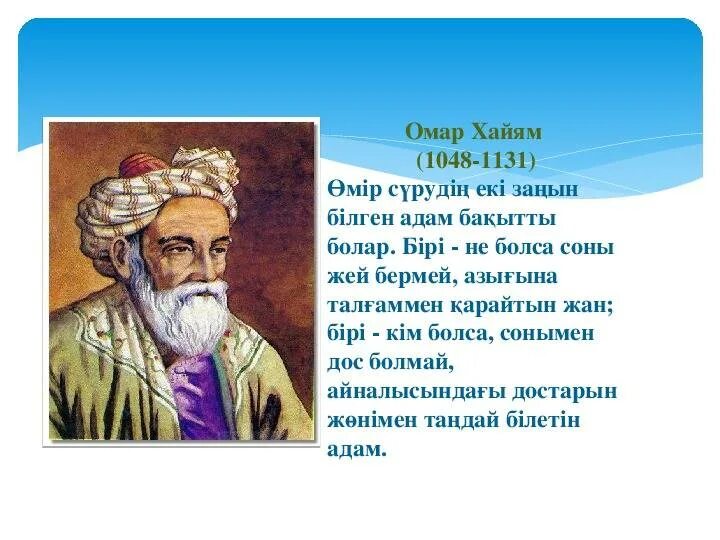 Омар Хайям
(1048-1131)

Өмір сүрудің екі заңын білген адам бақытты болар. Бірі - не болса соны жей бермей, азығына талғаммен қарайтын жан; бірі - кім болса, сонымен дос болмай, айналысындағы достарын жөнімен таңдай білетін адам.